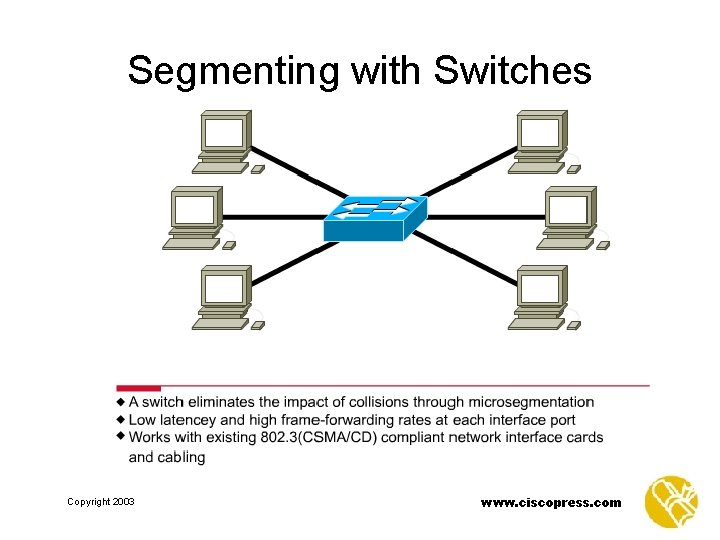 Segmenting with Switches

◆ A switch eliminates the impact of collisions through microsegmentation
◆ Low latencey and high frame-forwarding rates at each interface port
◆ Works with existing 802.3(CSMA/CD) compliant network interface cards and cabling

Copyright 2003

www.ciscopress.com